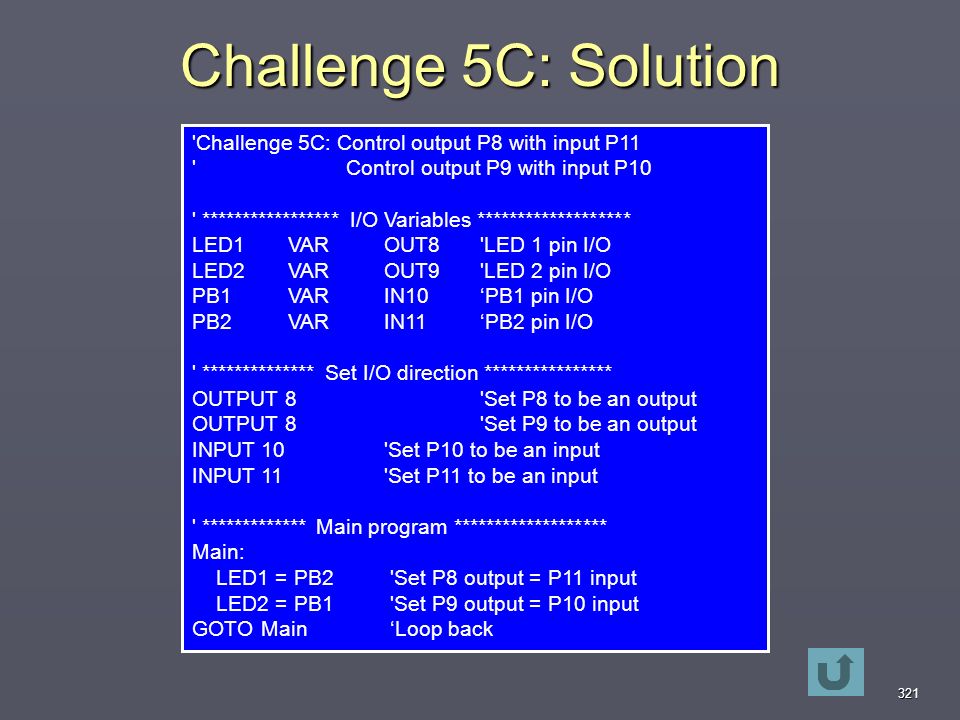 Challenge 5C: Solution

'Challenge 5C: Control output P8 with input P11
' Control output P9 with input P10

' ***************** I/O Variables *******************
LED1 VAR OUT8 'LED 1 pin I/O
LED2 VAR OUT9 'LED 2 pin I/O
PB1 VAR IN10 ‘PB1 pin I/O
PB2 VAR IN11 ‘PB2 pin I/O

' ************** Set I/O direction ****************
OUTPUT 8 'Set P8 to be an output
OUTPUT 8 'Set P9 to be an output
INPUT 10 'Set P10 to be an input
INPUT 11 'Set P11 to be an input

' ************* Main program *******************
Main:
LED1 = PB2 'Set P8 output = P11 input
LED2 = PB1 'Set P9 output = P10 input
GOTO Main ‘Loop back

321